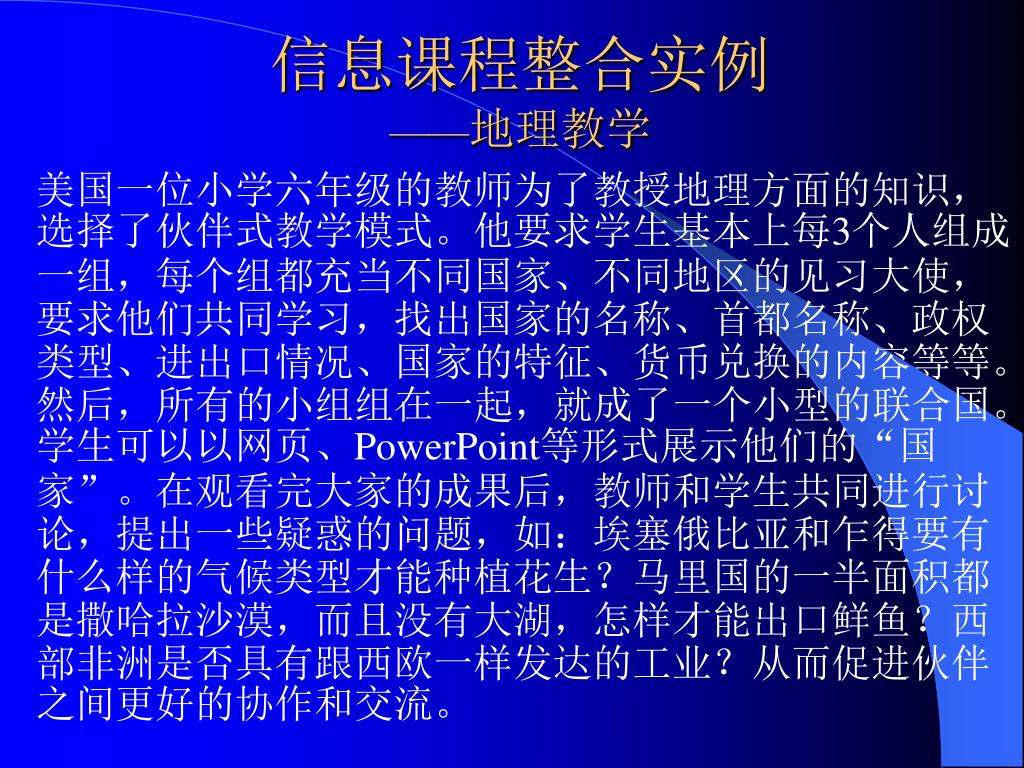 信息课程整合实例
——地理教学

美国一位小学六年级的教师为了教授地理方面的知识，选择了伙伴式教学模式。他要求学生基本上每3个人组成一组，每个组都充当不同国家、不同地区的见习大使，要求他们共同学习，找出国家的名称、首都名称、政权类型、进出口情况、国家的特征、货币兑换的内容等等。然后，所有的小组组在一起，就成了一个小型的联合国。学生可以以网页、PowerPoint等形式展示他们的“国家”。在观看完大家的成果后，教师和学生共同进行讨论，提出一些疑惑的问题，如：埃塞俄比亚和乍得要有什么样的气候类型才能种植花生？马里国的一半面积都是撒哈拉沙漠，而且没有大湖，怎样才能出口鲜鱼？西部非洲是否具有跟西欧一样发达的工业？从而促进伙伴之间更好的协作和交流。